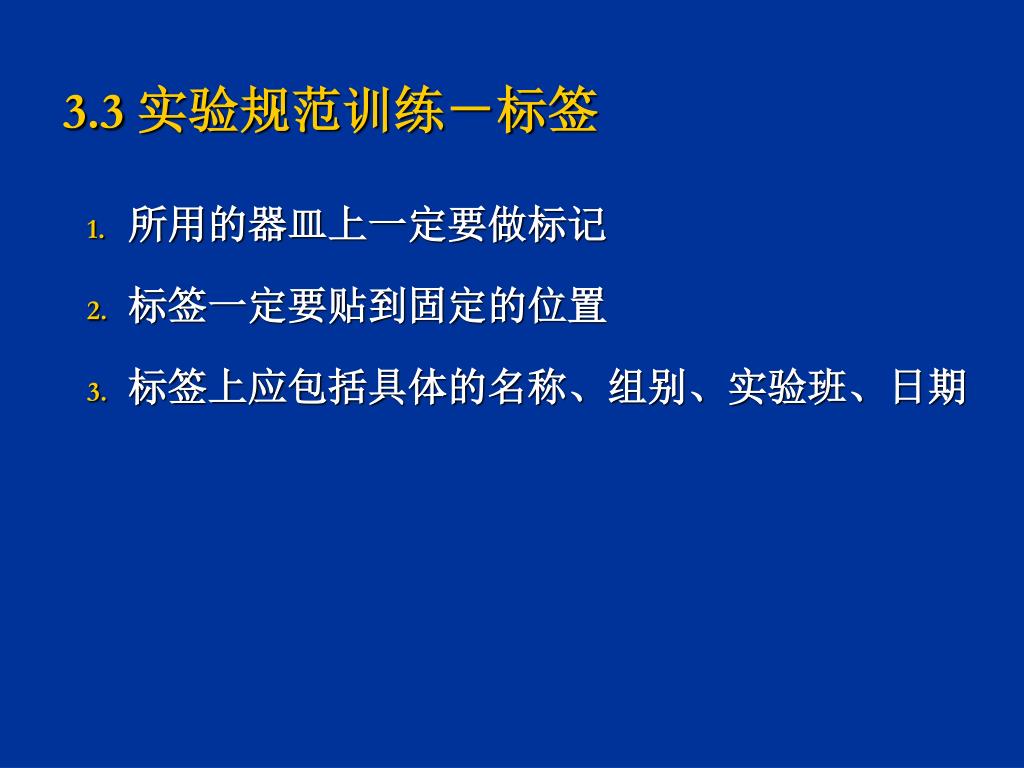 3.3 实验规范训练－标签

1. 所用的器皿上一定要做标记

2. 标签一定要贴到固定的位置

3. 标签上应包括具体的名称、组别、实验班、日期